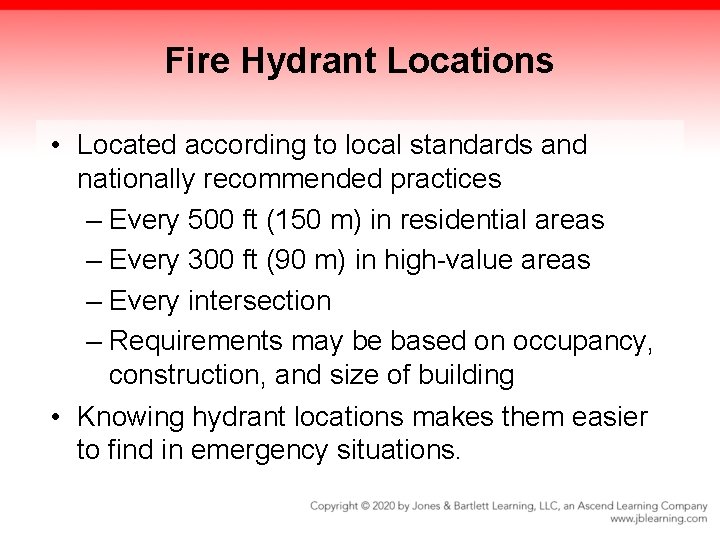 Fire Hydrant Locations

• Located according to local standards and nationally recommended practices
– Every 500 ft (150 m) in residential areas
– Every 300 ft (90 m) in high-value areas
– Every intersection
– Requirements may be based on occupancy, construction, and size of building
• Knowing hydrant locations makes them easier to find in emergency situations.

Copyright © 2020 by Jones & Bartlett Learning, LLC, an Ascend Learning Company
www.jblearning.com